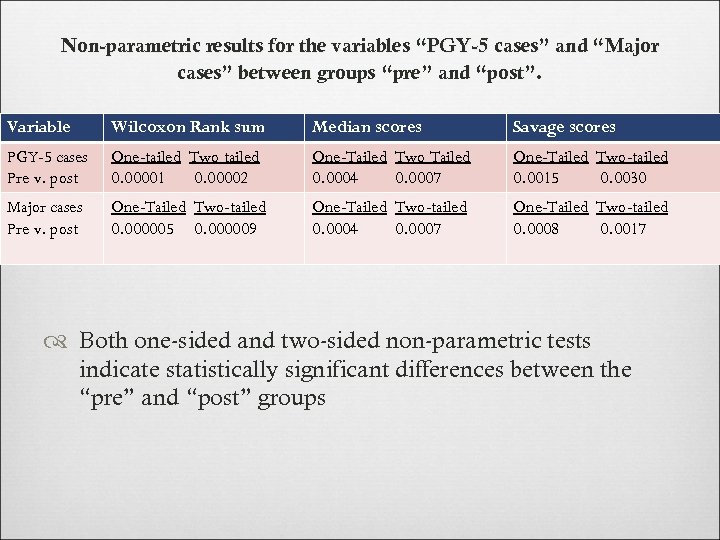 Non-parametric results for the variables “PGY-5 cases” and “Major cases” between groups “pre” and “post”.

| Variable | Wilcoxon Rank sum | Median scores | Savage scores |
|---|---|---|---|
| PGY-5 cases Pre v. post | One-tailed Two tailed 0.00001 0.00002 | One-Tailed Two Tailed 0.0004 0.0007 | One-Tailed Two-tailed 0.0015 0.0030 |
| Major cases Pre v. post | One-Tailed Two-tailed 0.000005 0.000009 | One-Tailed Two-tailed 0.0004 0.0007 | One-Tailed Two-tailed 0.0008 0.0017 |

Both one-sided and two-sided non-parametric tests indicate statistically significant differences between the “pre” and “post” groups